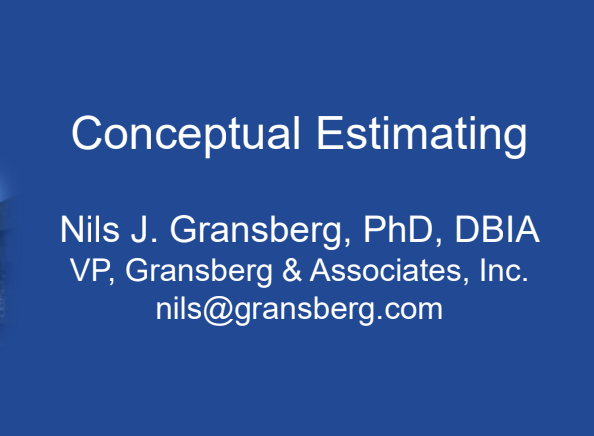 Conceptual Estimating

Nils J. Gransberg, PhD, DBIA
VP, Gransberg & Associates, Inc.
nils@gransberg.com